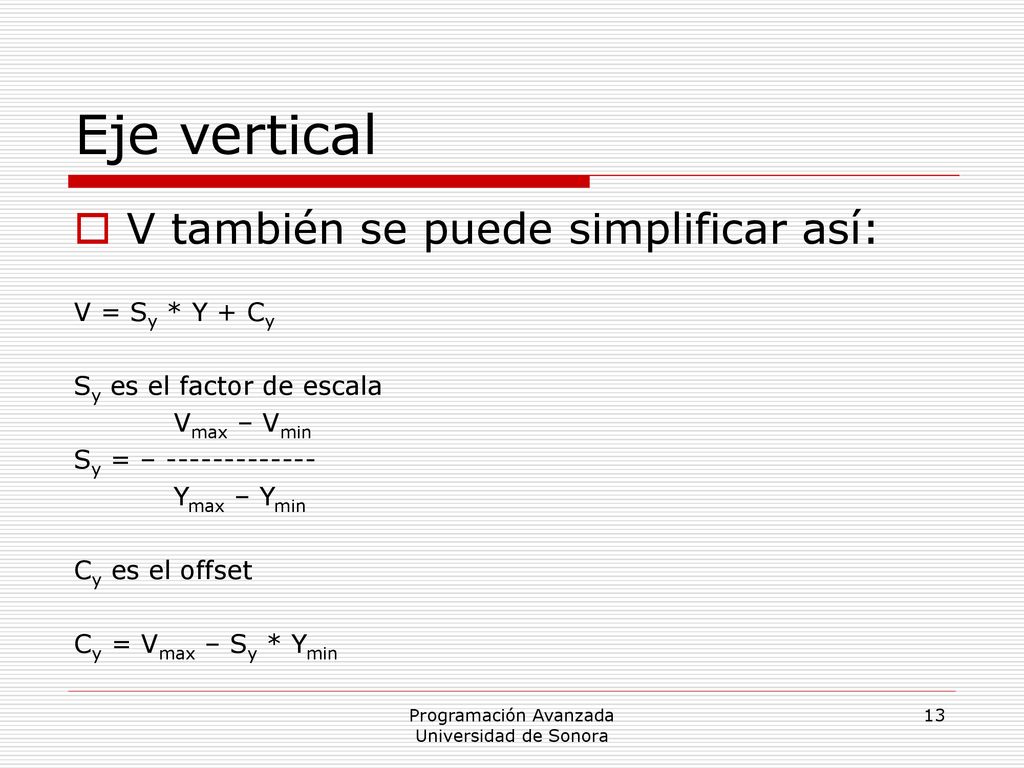 Eje vertical

V también se puede simplificar así:

$V = S_y * Y + C_y$

$S_y$ es el factor de escala

$S_y = -\frac{V_{max} - V_{min}}{Y_{max} - Y_{min}}$

$C_y$ es el offset

$C_y = V_{max} - S_y * Y_{min}$

Programación Avanzada
Universidad de Sonora

13